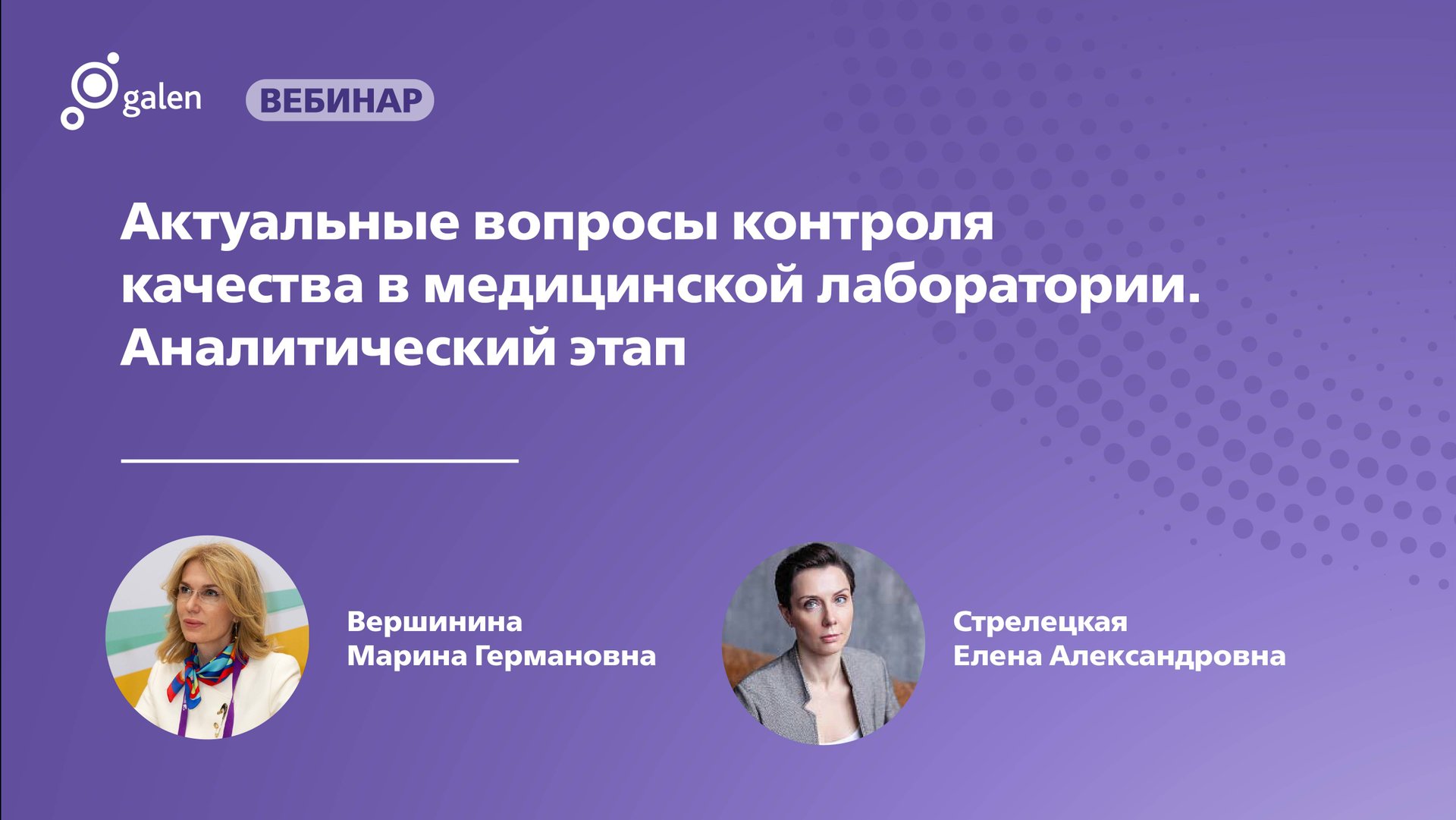 galen

ВЕБИНАР

Актуальные вопросы контроля качества в медицинской лаборатории. Аналитический этап

Вершинина
Марина Германовна

Стрелецкая
Елена Александровна